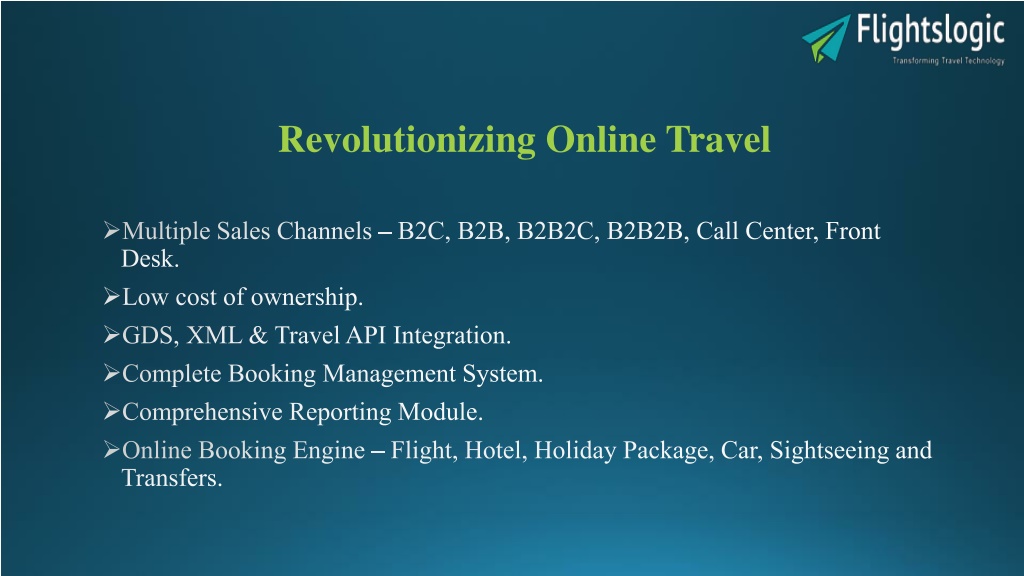 Flightslogic
Transforming Travel Technology

Revolutionizing Online Travel

➢Multiple Sales Channels – B2C, B2B, B2B2C, B2B2B, Call Center, Front Desk.
➢Low cost of ownership.
➢GDS, XML & Travel API Integration.
➢Complete Booking Management System.
➢Comprehensive Reporting Module.
➢Online Booking Engine – Flight, Hotel, Holiday Package, Car, Sightseeing and Transfers.